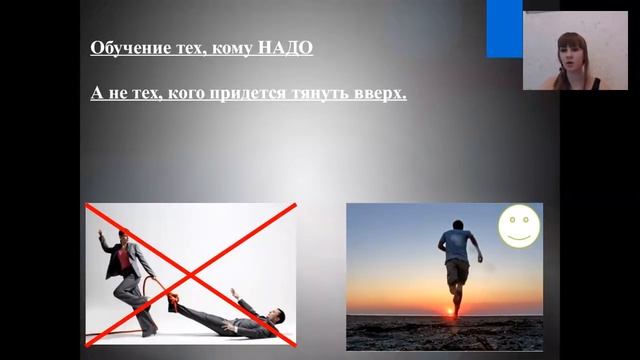 Обучение тех, кому НАДО

А не тех, кого придется тянуть вверх.